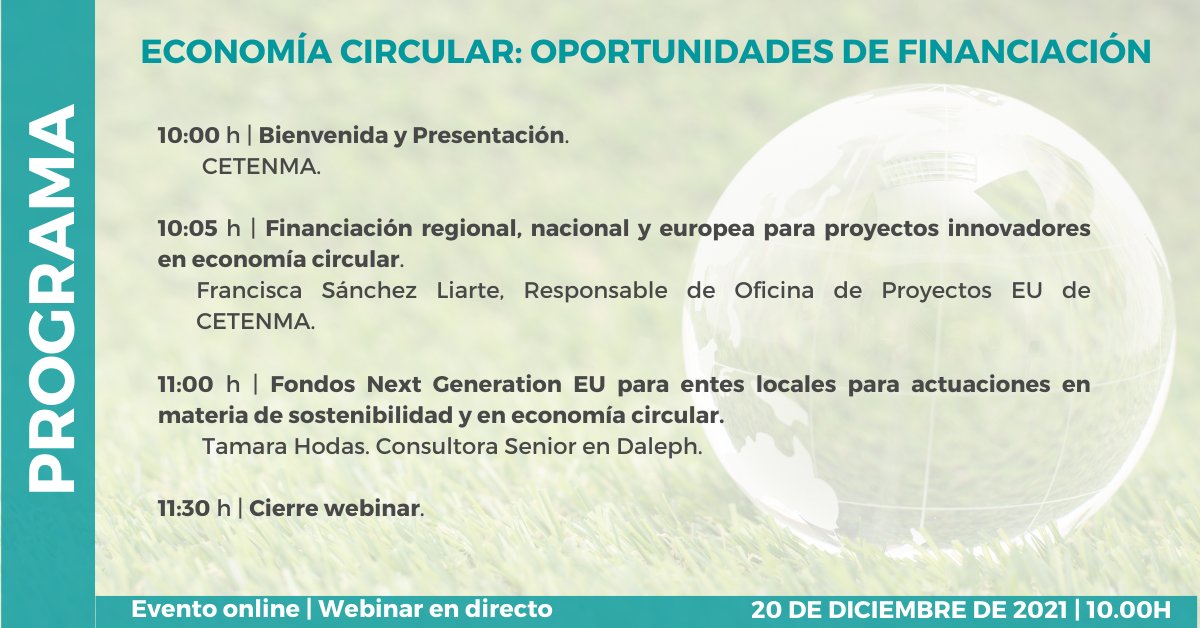 PROGRAMA

ECONOMÍA CIRCULAR: OPORTUNIDADES DE FINANCIACIÓN

10:00 h | Bienvenida y Presentación.
CETENMA.

10:05 h | Financiación regional, nacional y europea para proyectos innovadores en economía circular.
Francisca Sánchez Liarte, Responsable de Oficina de Proyectos EU de CETENMA.

11:00 h | Fondos Next Generation EU para entes locales para actuaciones en materia de sostenibilidad y en economía circular.
Tamara Hodas. Consultora Senior en Daleph.

11:30 h | Cierre webinar.

Evento online | Webinar en directo

20 DE DICIEMBRE DE 2021 | 10.00H